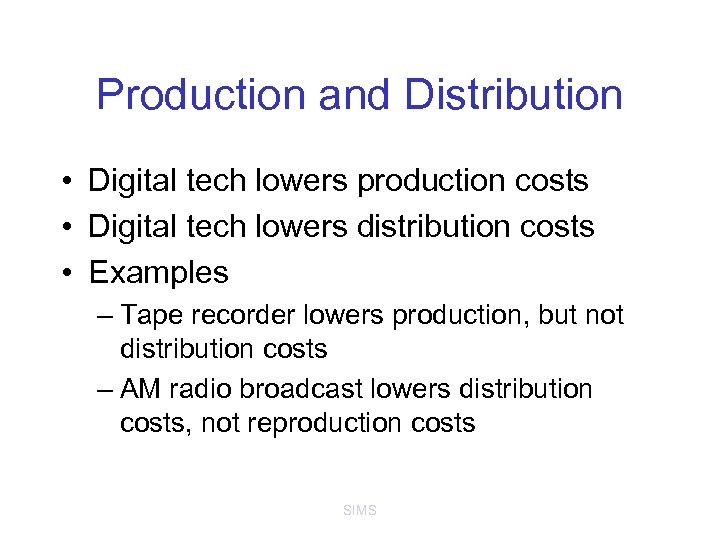 Production and Distribution

• Digital tech lowers production costs
• Digital tech lowers distribution costs
• Examples
– Tape recorder lowers production, but not distribution costs
– AM radio broadcast lowers distribution costs, not reproduction costs

SIMS